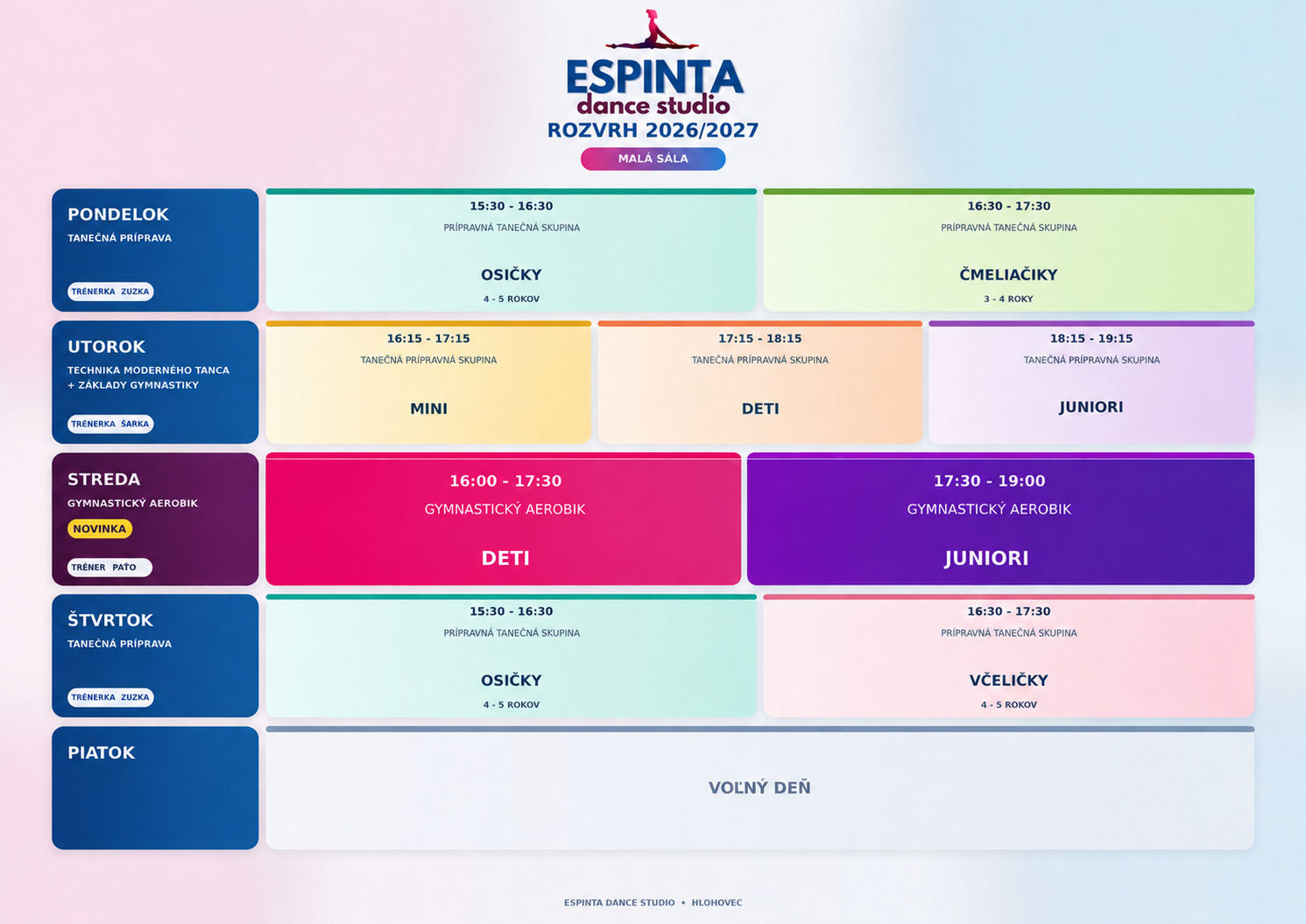 ESPINTA
dance studio
ROZVRH 2026/2027
MALÁ SÁLA

PONDELOK
TANEČNÁ PRÍPRAVA
TRÉNERKA ZUZKA

15:30 - 16:30
PRÍPRAVNÁ TANEČNÁ SKUPINA
OSIČKY
4 - 5 ROKOV

16:30 - 17:30
PRÍPRAVNÁ TANEČNÁ SKUPINA
ČMELIAČIKY
3 - 4 ROKY

UTOROK
TECHNIKA MODERNÉHO TANCA + ZÁKLADY GYMNASTIKY
TRÉNERKA ŠARKA

16:15 - 17:15
TANEČNÁ PRÍPRAVNÁ SKUPINA
MINI

17:15 - 18:15
TANEČNÁ PRÍPRAVNÁ SKUPINA
DETI

18:15 - 19:15
TANEČNÁ PRÍPRAVNÁ SKUPINA
JUNIORI

STREDA
GYMNASTICKÝ AEROBIK
NOVINKA
TRÉNER PAŤO

16:00 - 17:30
GYMNASTICKÝ AEROBIK
DETI

17:30 - 19:00
GYMNASTICKÝ AEROBIK
JUNIORI

ŠTVRTOK
TANEČNÁ PRÍPRAVA
TRÉNERKA ZUZKA

15:30 - 16:30
PRÍPRAVNÁ TANEČNÁ SKUPINA
OSIČKY
4 - 5 ROKOV

16:30 - 17:30
PRÍPRAVNÁ TANEČNÁ SKUPINA
VČELIČKY
4 - 5 ROKOV

PIATOK
VOĽNÝ DEŇ

ESPINTA DANCE STUDIO • HLOHOVEC